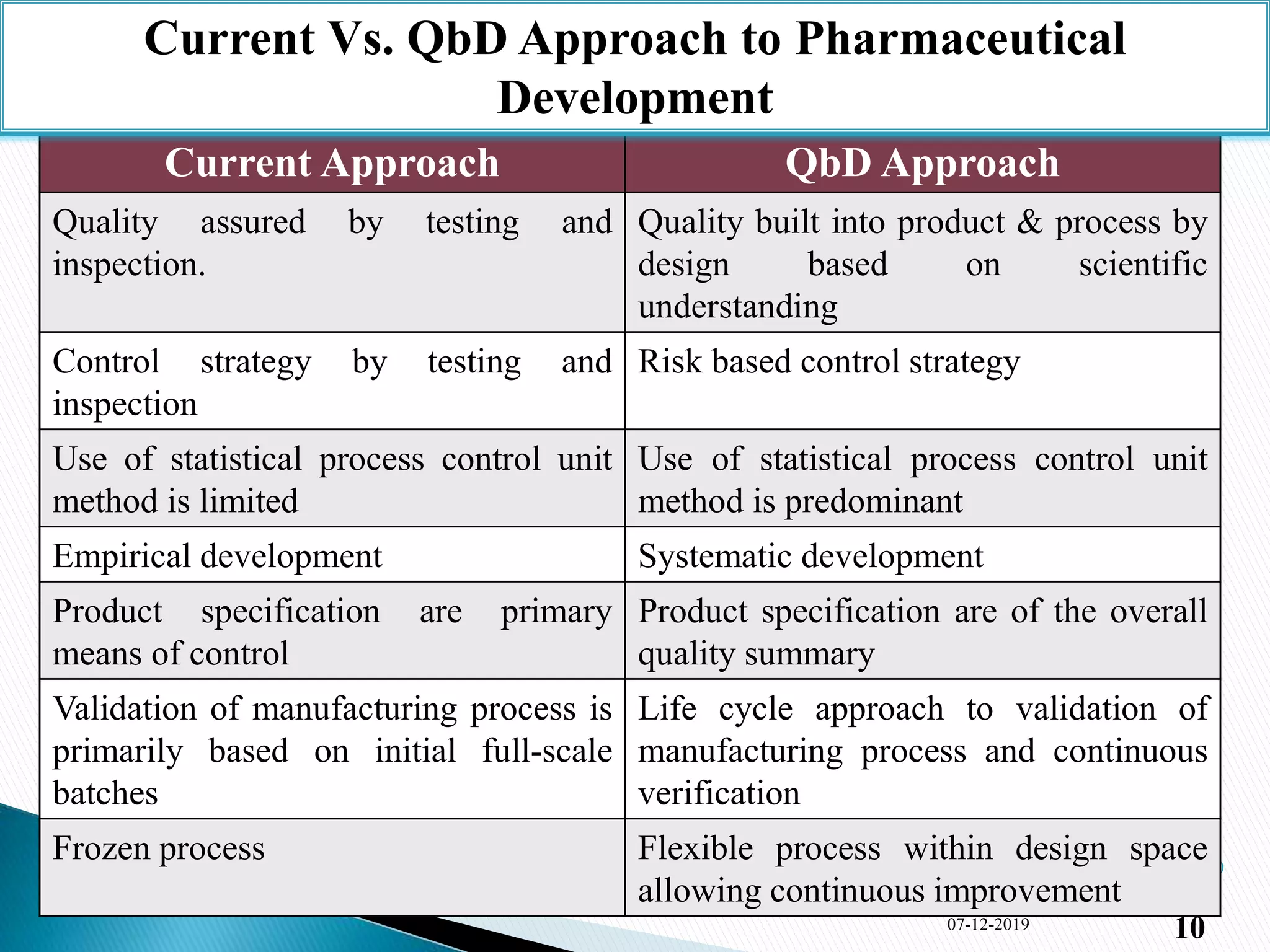 Current Vs. QbD Approach to Pharmaceutical Development

| Current Approach | QbD Approach |
|---|---|
| Quality assured by testing and inspection. | Quality built into product & process by design based on scientific understanding |
| Control strategy by testing and inspection | Risk based control strategy |
| Use of statistical process control unit method is limited | Use of statistical process control unit method is predominant |
| Empirical development | Systematic development |
| Product specification are primary means of control | Product specification are of the overall quality summary |
| Validation of manufacturing process is primarily based on initial full-scale batches | Life cycle approach to validation of manufacturing process and continuous verification |
| Frozen process | Flexible process within design space allowing continuous improvement |

07-12-2019

10